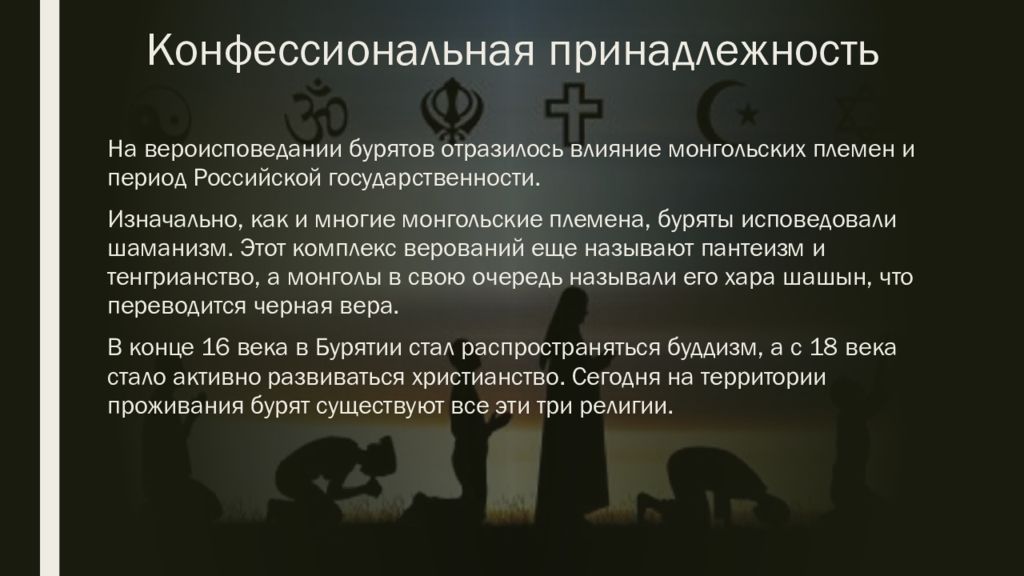 Конфессиональная принадлежность

На вероисповедании бурятов отразилось влияние монгольских племен и период Российской государственности.

Изначально, как и многие монгольские племена, буряты исповедовали шаманизм. Этот комплекс верований еще называют пантеизм и тенгрианство, а монголы в свою очередь называли его хара шашын, что переводится черная вера.

В конце 16 века в Бурятии стал распространяться буддизм, а с 18 века стало активно развиваться христианство. Сегодня на территории проживания бурят существуют все эти три религии.